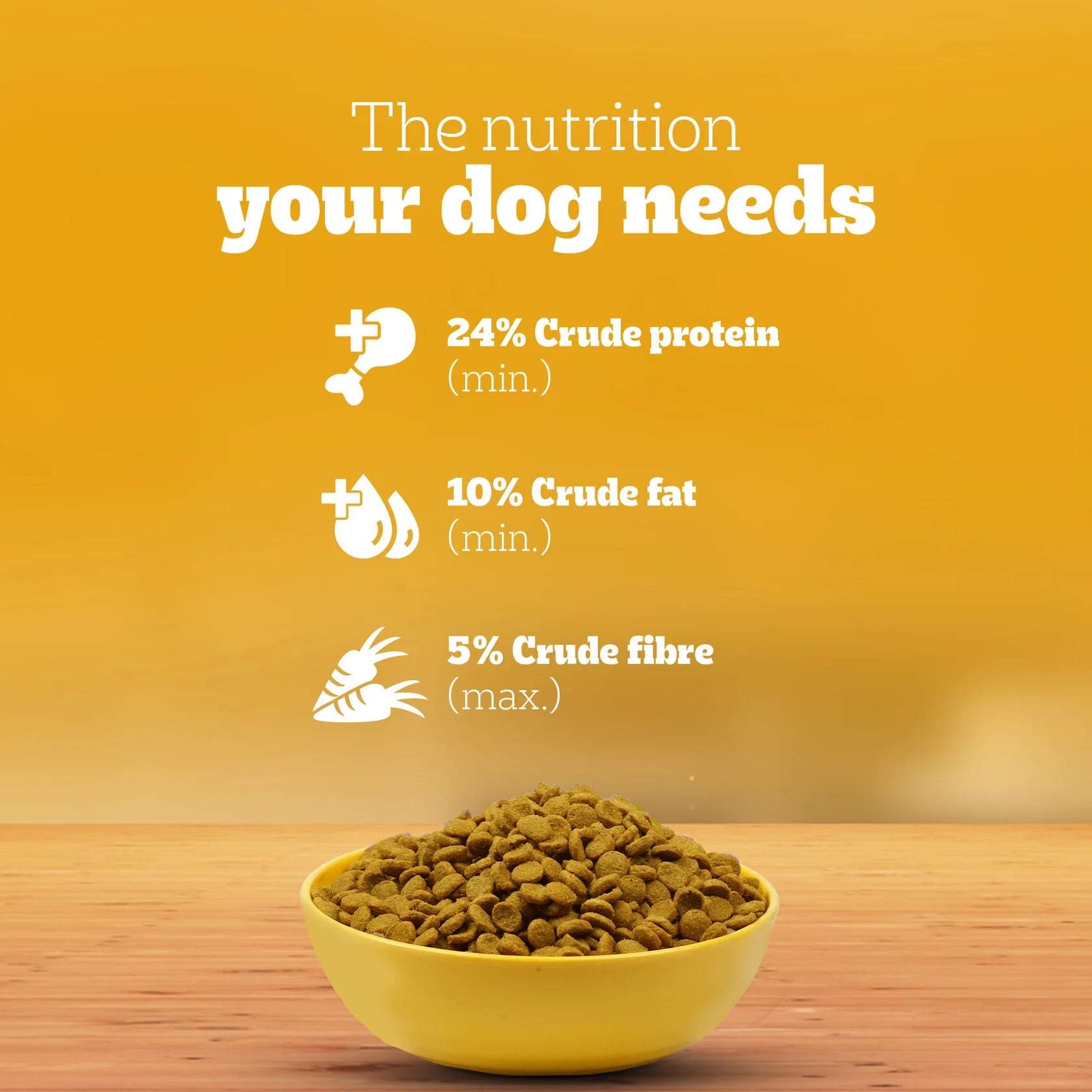 The nutrition
your dog needs

24% Crude protein
(min.)

10% Crude fat
(min.)

5% Crude fibre
(max.)